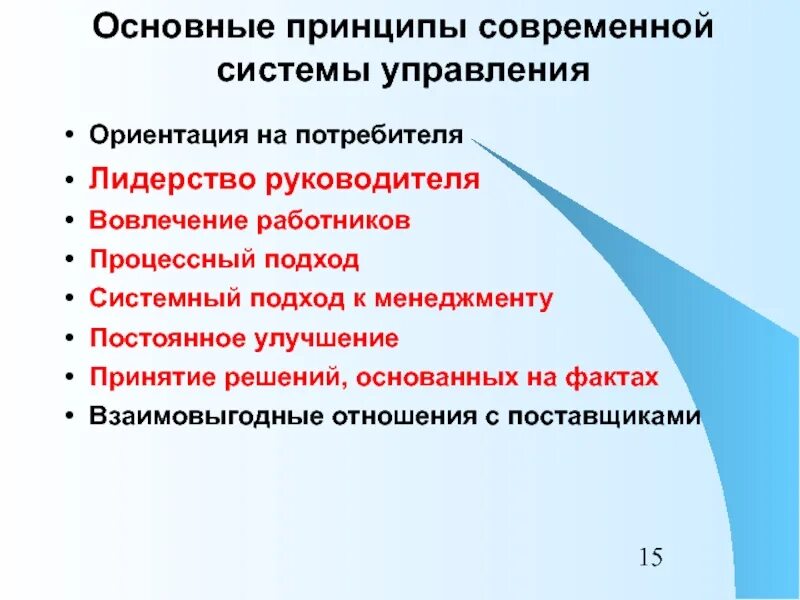 Основные принципы современной системы управления

• Ориентация на потребителя
• Лидерство руководителя
• Вовлечение работников
• Процессный подход
• Системный подход к менеджменту
• Постоянное улучшение
• Принятие решений, основанных на фактах
• Взаимовыгодные отношения с поставщиками

15